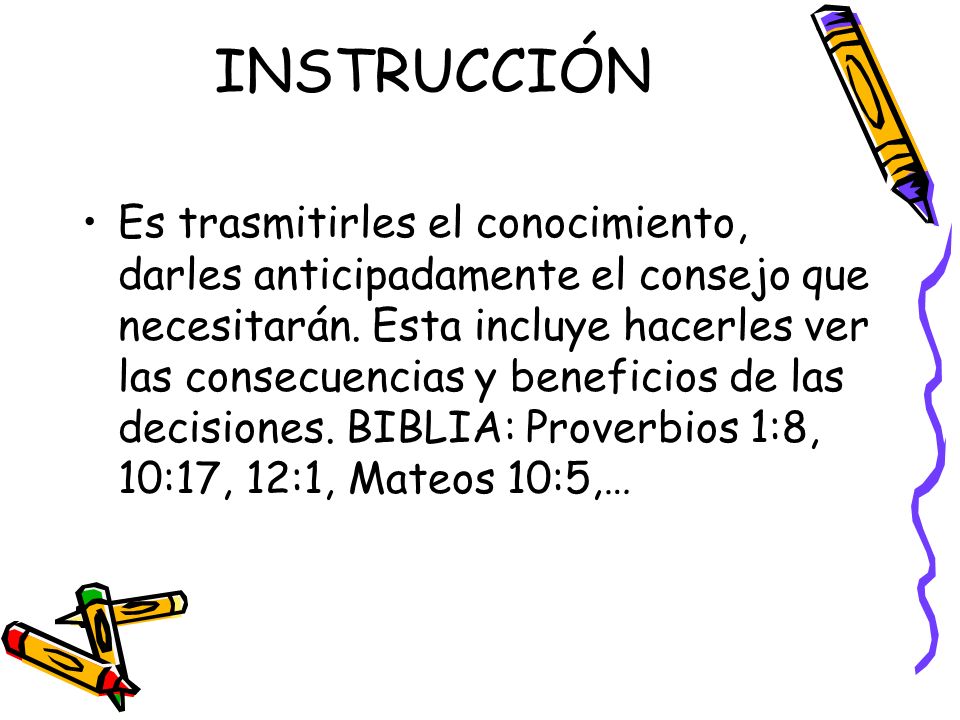 INSTRUCCIÓN

• Es trasmitirles el conocimiento, darles anticipadamente el consejo que necesitarán. Esta incluye hacerles ver las consecuencias y beneficios de las decisiones. BIBLIA: Proverbios 1:8, 10:17, 12:1, Mateos 10:5,…